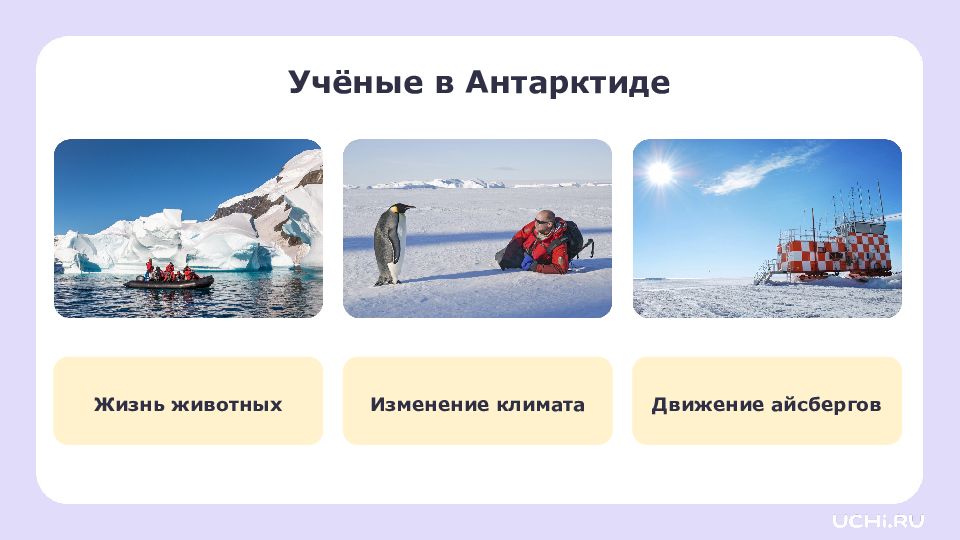 Учёные в Антарктиде

Жизнь животных

Изменение климата

Движение айсбергов

UCHi.RU